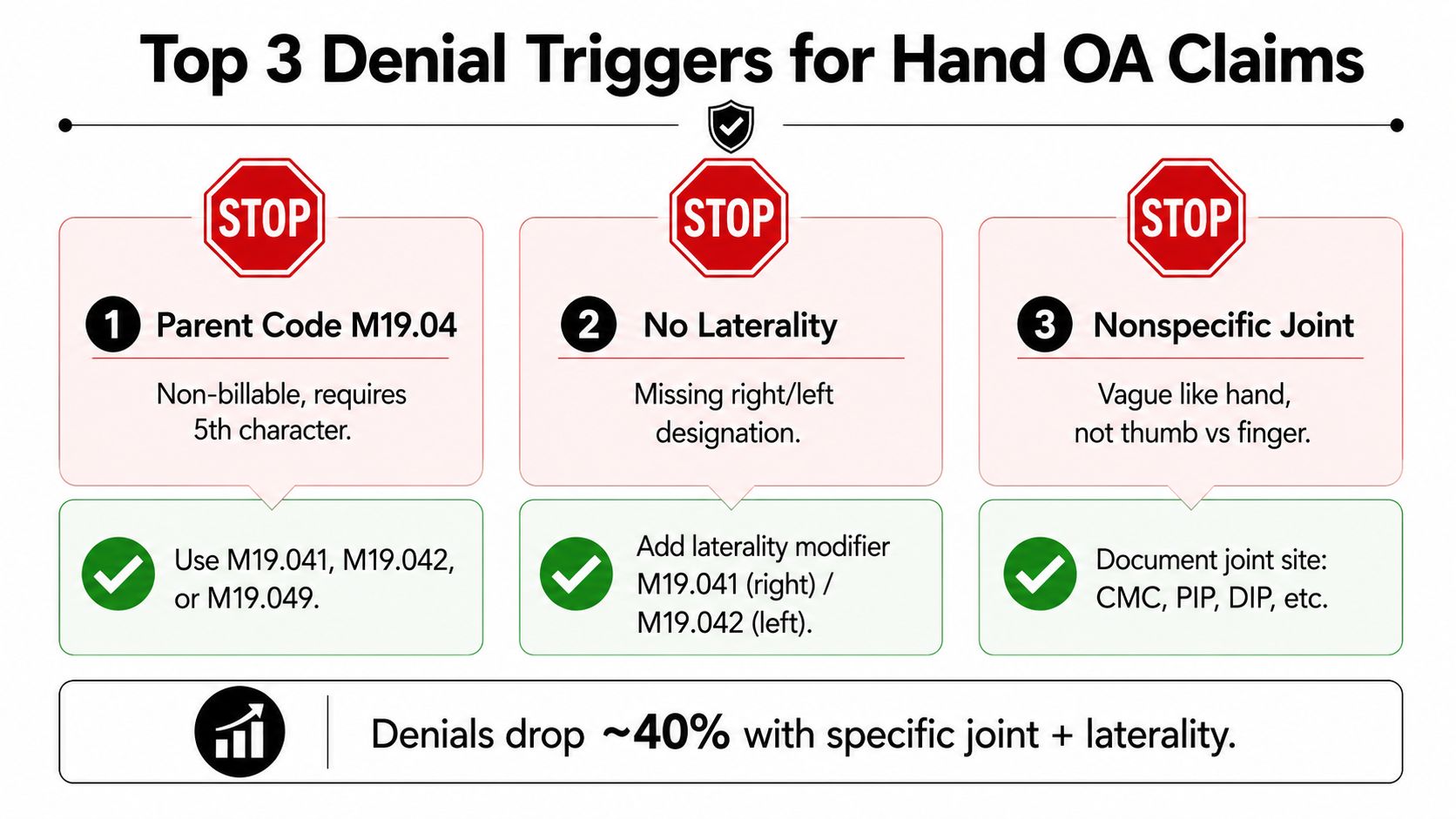 Top 3 Denial Triggers for Hand OA Claims

STOP

1 Parent Code M19.04

Non-billable, requires 5th character.

Use M19.041, M19.042, or M19.049.

STOP

2 No Laterality

Missing right/left designation.

Add laterality modifier M19.041 (right) / M19.042 (left).

STOP

3 Nonspecific Joint

Vague like hand, not thumb vs finger.

Document joint site: CMC, PIP, DIP, etc.

Denials drop ~40% with specific joint + laterality.